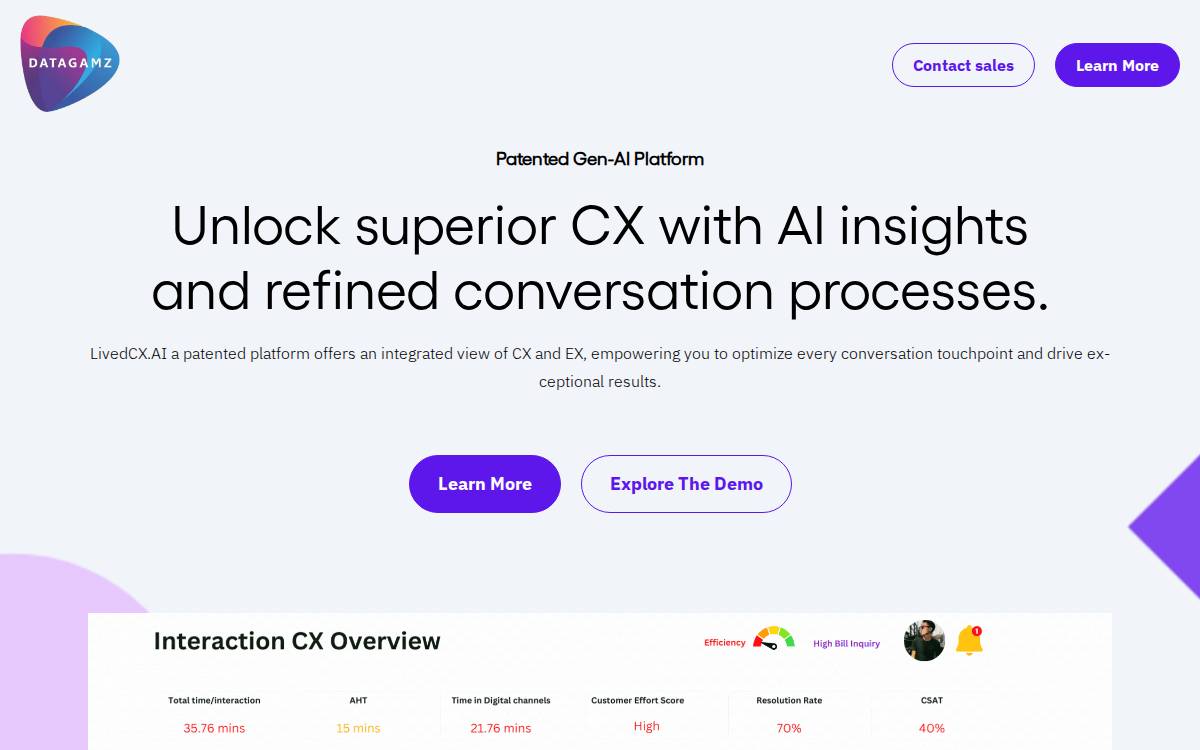 DATAGAMZ

Contact sales

Learn More

Patented Gen-AI Platform

Unlock superior CX with AI insights and refined conversation processes.

LivedCX.AI a patented platform offers an integrated view of CX and EX, empowering you to optimize every conversation touchpoint and drive exceptional results.

Learn More

Explore The Demo

Interaction CX Overview

Efficiency

High Bill Inquiry

1

| Total time/interaction | AHT | Time in Digital channels | Customer Effort Score | Resolution Rate | CSAT |
|---|---|---|---|---|---|
| 35.76 mins | 15 mins | 21.76 mins | High | 70% | 40% |